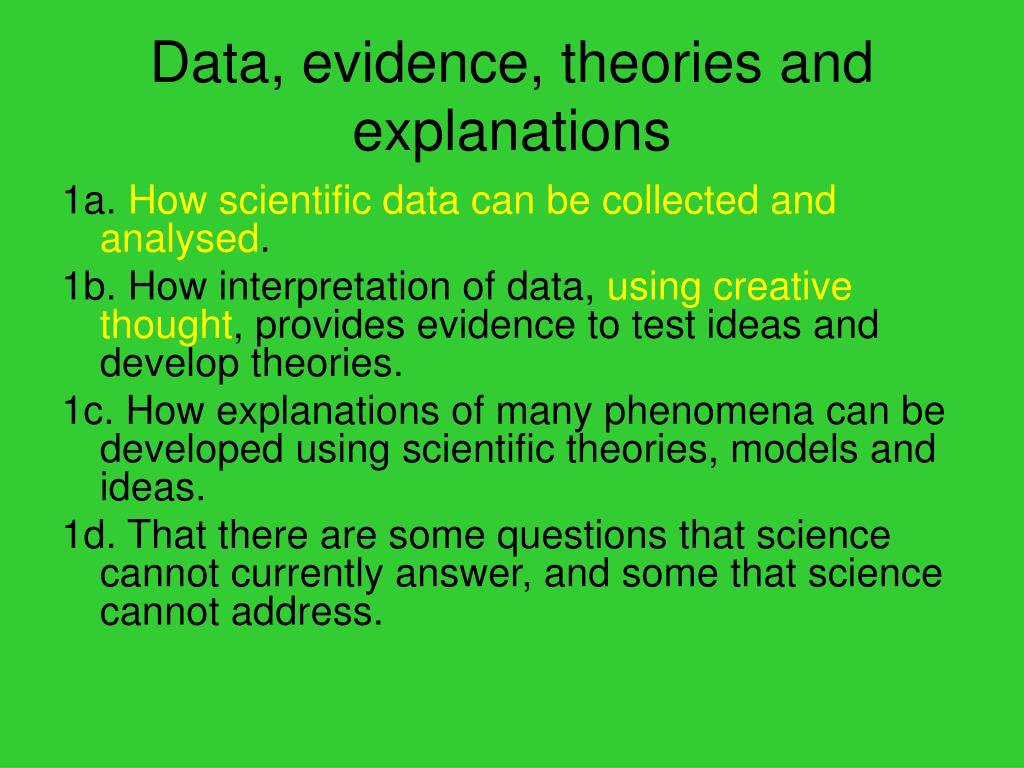 Data, evidence, theories and explanations

1a. How scientific data can be collected and analysed.

1b. How interpretation of data, using creative thought, provides evidence to test ideas and develop theories.

1c. How explanations of many phenomena can be developed using scientific theories, models and ideas.

1d. That there are some questions that science cannot currently answer, and some that science cannot address.